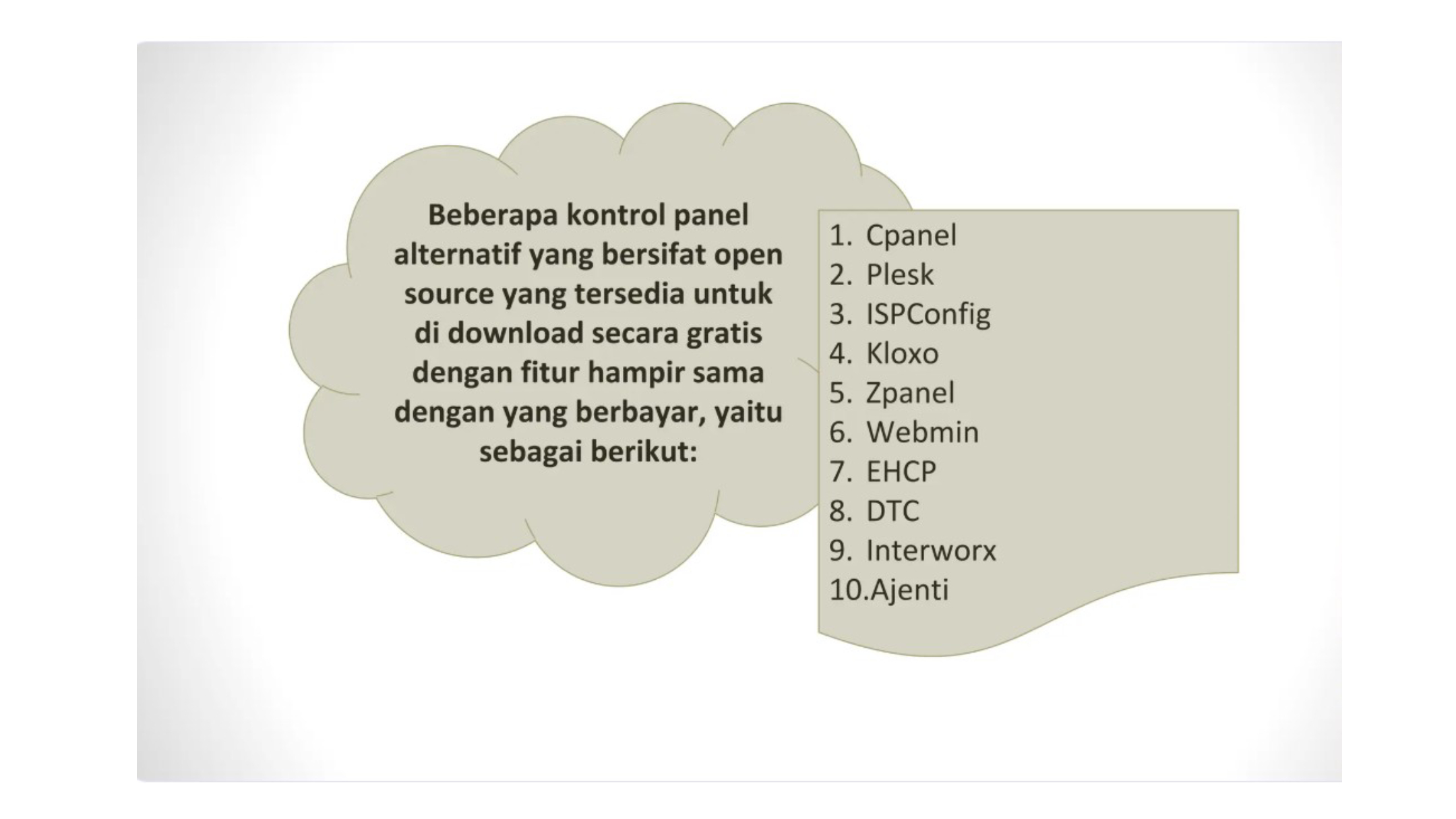 Beberapa kontrol panel alternatif yang bersifat open source yang tersedia untuk di download secara gratis dengan fitur hampir sama dengan yang berbayar, yaitu sebagai berikut:

1. Cpanel
2. Plesk
3. ISPConfig
4. Kloxo
5. Zpanel
6. Webmin
7. EHCP
8. DTC
9. Interworx
10.Ajenti